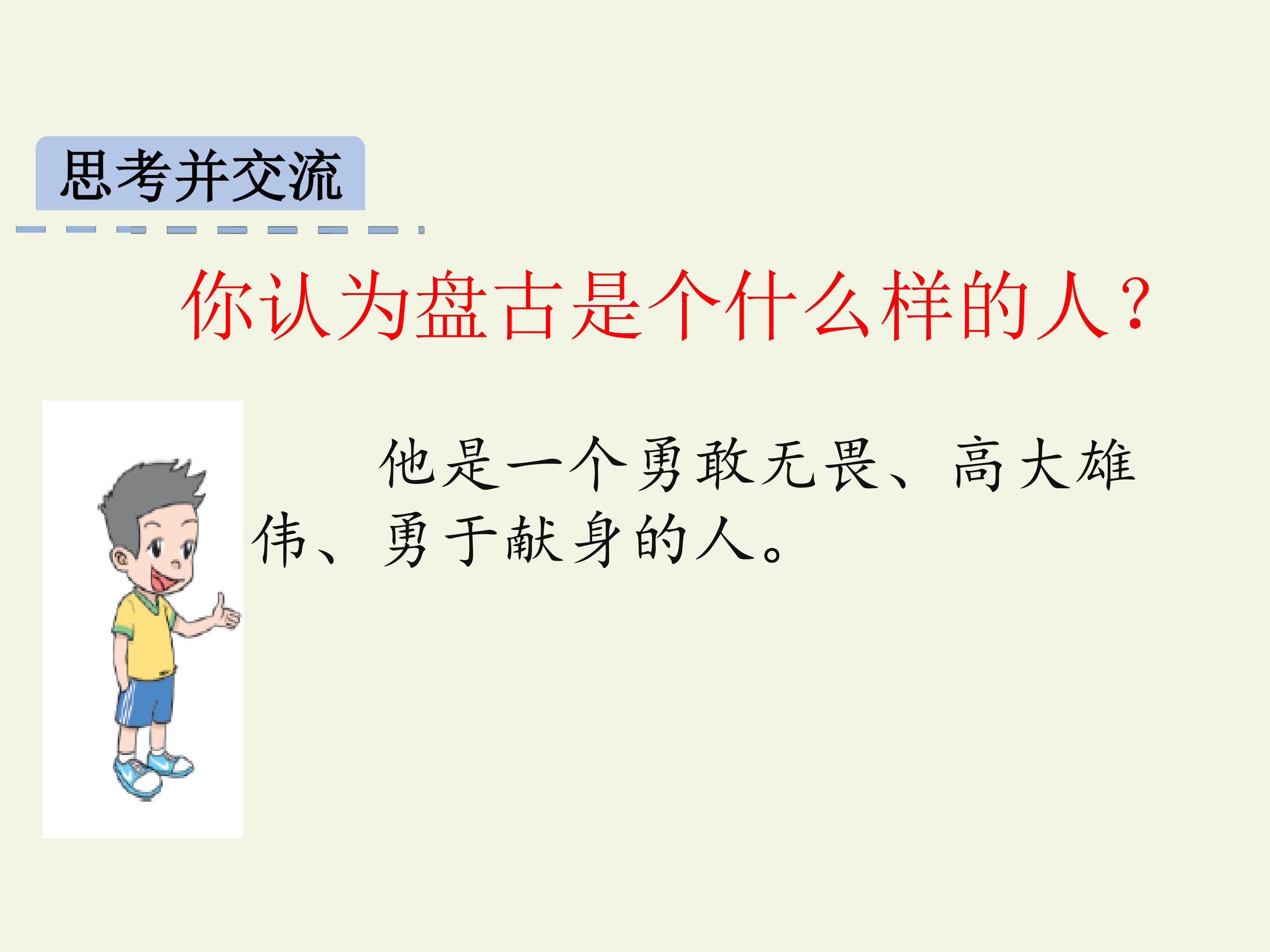 思考并交流

你认为盘古是个什么样的人？

他是一个勇敢无畏、高大雄伟、勇于献身的人。